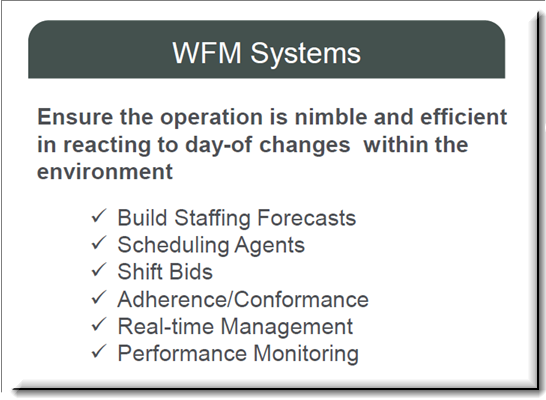 WFM Systems

Ensure the operation is nimble and efficient in reacting to day-of changes  within the environment

✓ Build Staffing Forecasts
✓ Scheduling Agents
✓ Shift Bids
✓ Adherence/Conformance
✓ Real-time Management
✓ Performance Monitoring